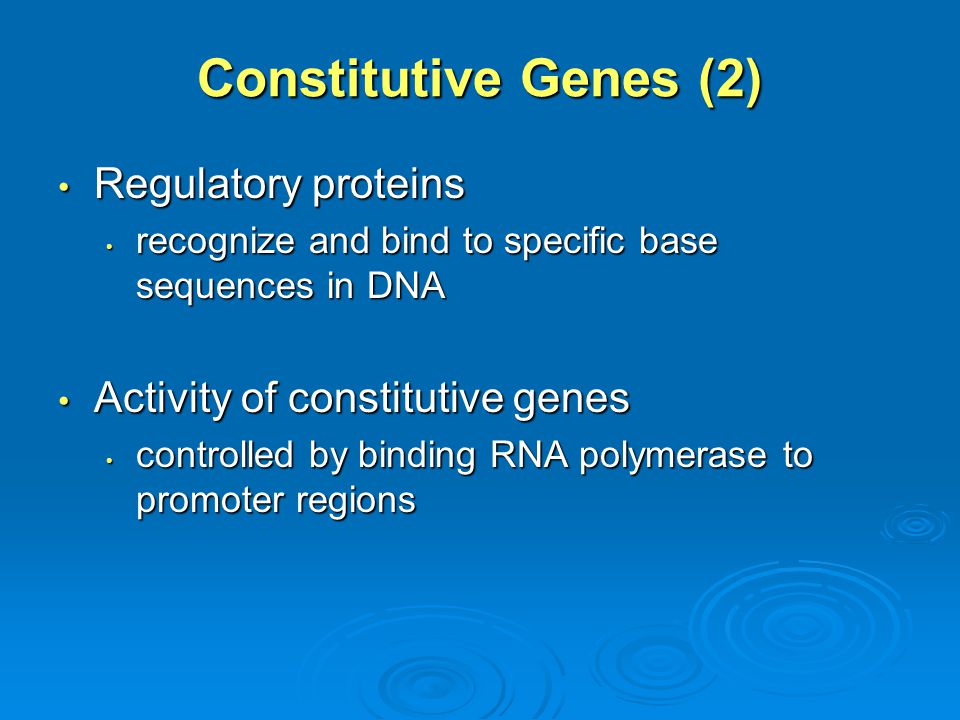 Constitutive Genes (2)

• Regulatory proteins
 • recognize and bind to specific base sequences in DNA

• Activity of constitutive genes
 • controlled by binding RNA polymerase to promoter regions